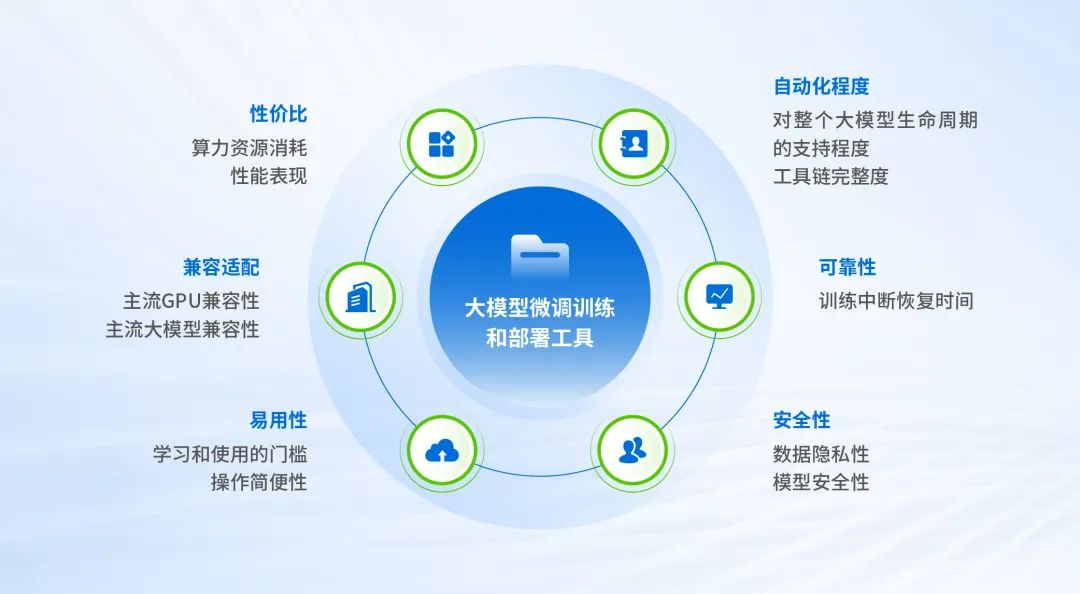 性价比
算力资源消耗
性能表现

兼容适配
主流GPU兼容性
主流大模型兼容性

易用性
学习和使用的门槛
操作简便性

大模型微调训练和部署工具

自动化程度
对整个大模型生命周期的支持程度
工具链完整度

可靠性
训练中断恢复时间

安全性
数据隐私性
模型安全性